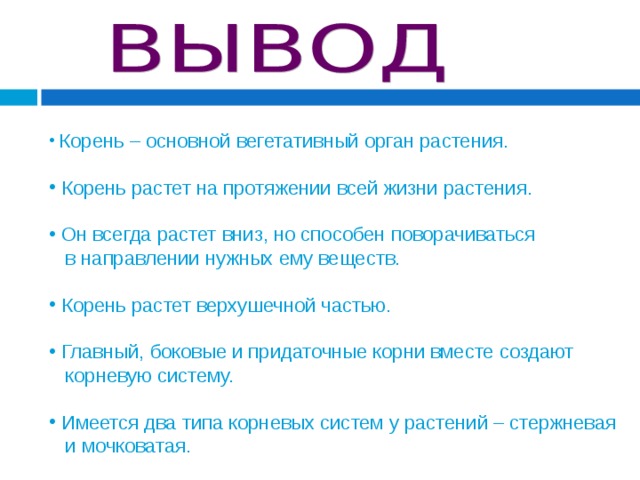 ВЫВОД

• Корень – основной вегетативный орган растения.

• Корень растет на протяжении всей жизни растения.

• Он всегда растет вниз, но способен поворачиваться в направлении нужных ему веществ.

• Корень растет верхушечной частью.

• Главный, боковые и придаточные корни вместе создают корневую систему.

• Имеется два типа корневых систем у растений – стержневая и мочковатая.